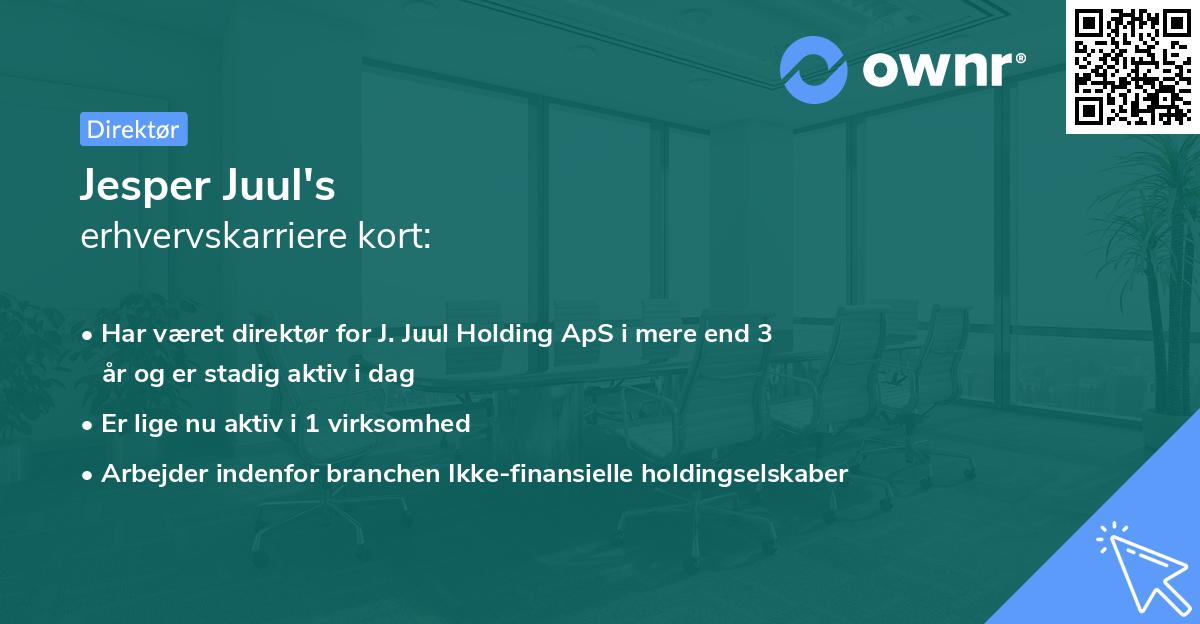 ownr®

Direktør

Jesper Juul's
erhvervskarriere kort:

• Har været direktør for J. Juul Holding ApS i mere end 3 år og er stadig aktiv i dag
• Er lige nu aktiv i 1 virksomhed
• Arbejder indenfor branchen Ikke-finansielle holdingselskaber